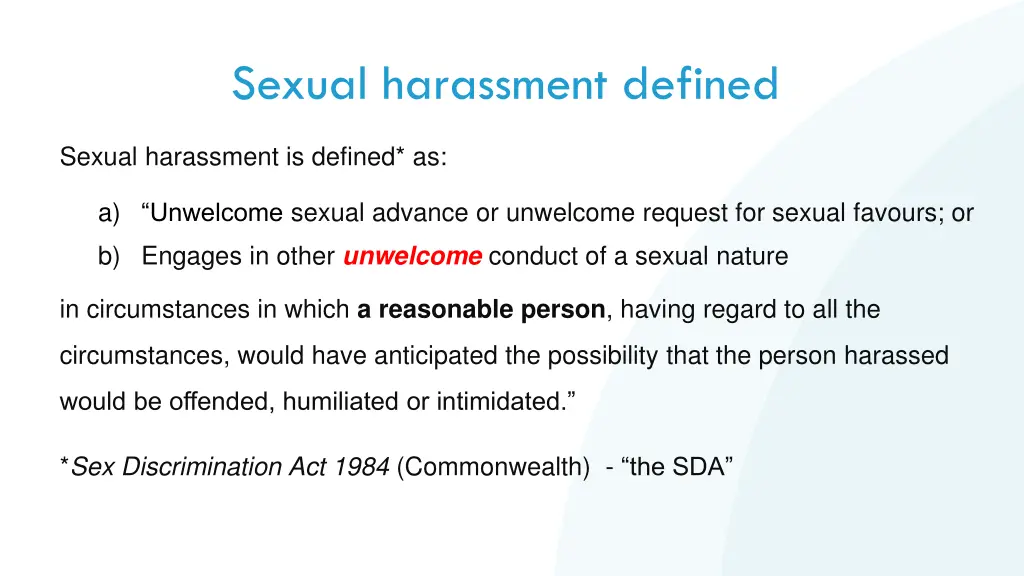 Sexual harassment defined

Sexual harassment is defined* as:

a) “Unwelcome sexual advance or unwelcome request for sexual favours; or

b) Engages in other unwelcome conduct of a sexual nature

in circumstances in which a reasonable person, having regard to all the circumstances, would have anticipated the possibility that the person harassed would be offended, humiliated or intimidated.”

*Sex Discrimination Act 1984 (Commonwealth) - “the SDA”